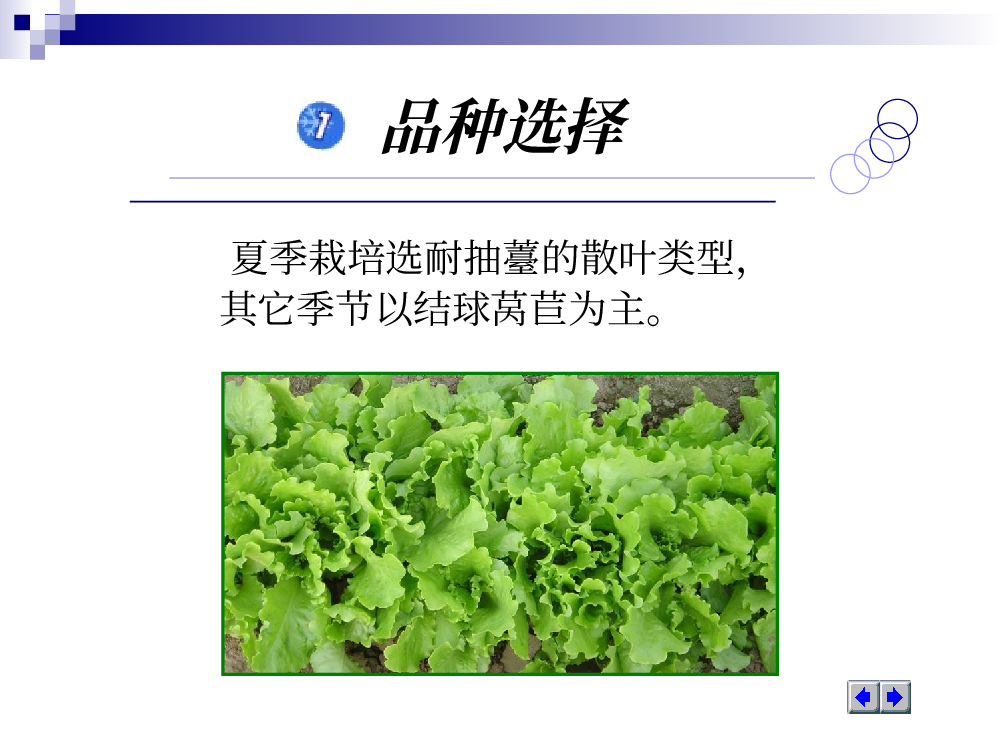 1 品种选择

夏季栽培选耐抽薹的散叶类型，其它季节以结球莴苣为主。